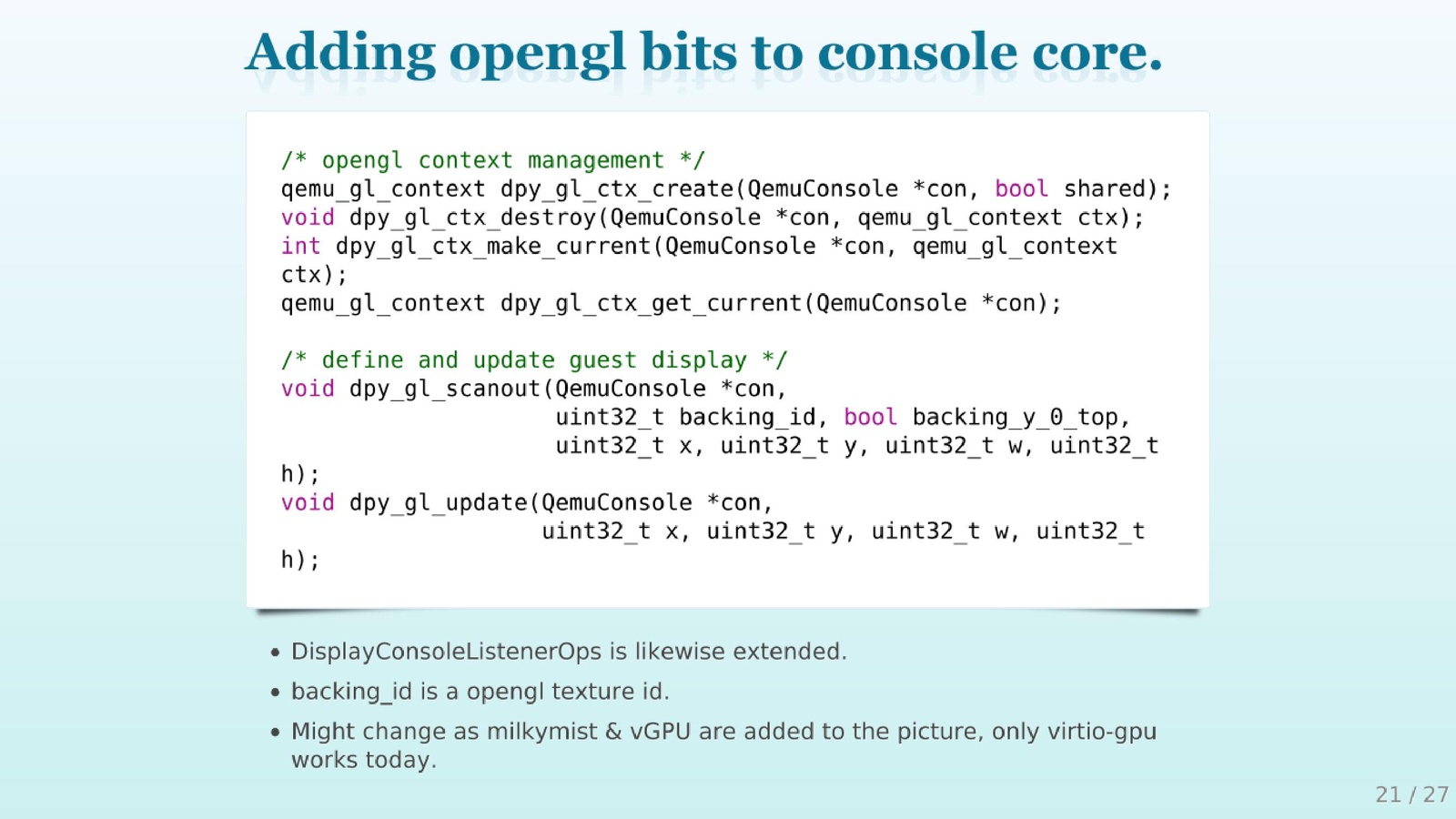 Adding opengl bits to console core.

/* opengl context management */
qemu_gl_context dpy_gl_ctx_create(QemuConsole *con, bool shared);
void dpy_gl_ctx_destroy(QemuConsole *con, qemu_gl_context ctx);
int dpy_gl_ctx_make_current(QemuConsole *con, qemu_gl_context ctx);
qemu_gl_context dpy_gl_ctx_get_current(QemuConsole *con);

/* define and update guest display */
void dpy_gl_scanout(QemuConsole *con,
                    uint32_t backing_id, bool backing_y_0_top,
                    uint32_t x, uint32_t y, uint32_t w, uint32_t h);
void dpy_gl_update(QemuConsole *con,
                   uint32_t x, uint32_t y, uint32_t w, uint32_t h);

• DisplayConsoleListenerOps is likewise extended.

• backing_id is a opengl texture id.

• Might change as milkymist & vGPU are added to the picture, only virtio-gpu works today.

21 / 27